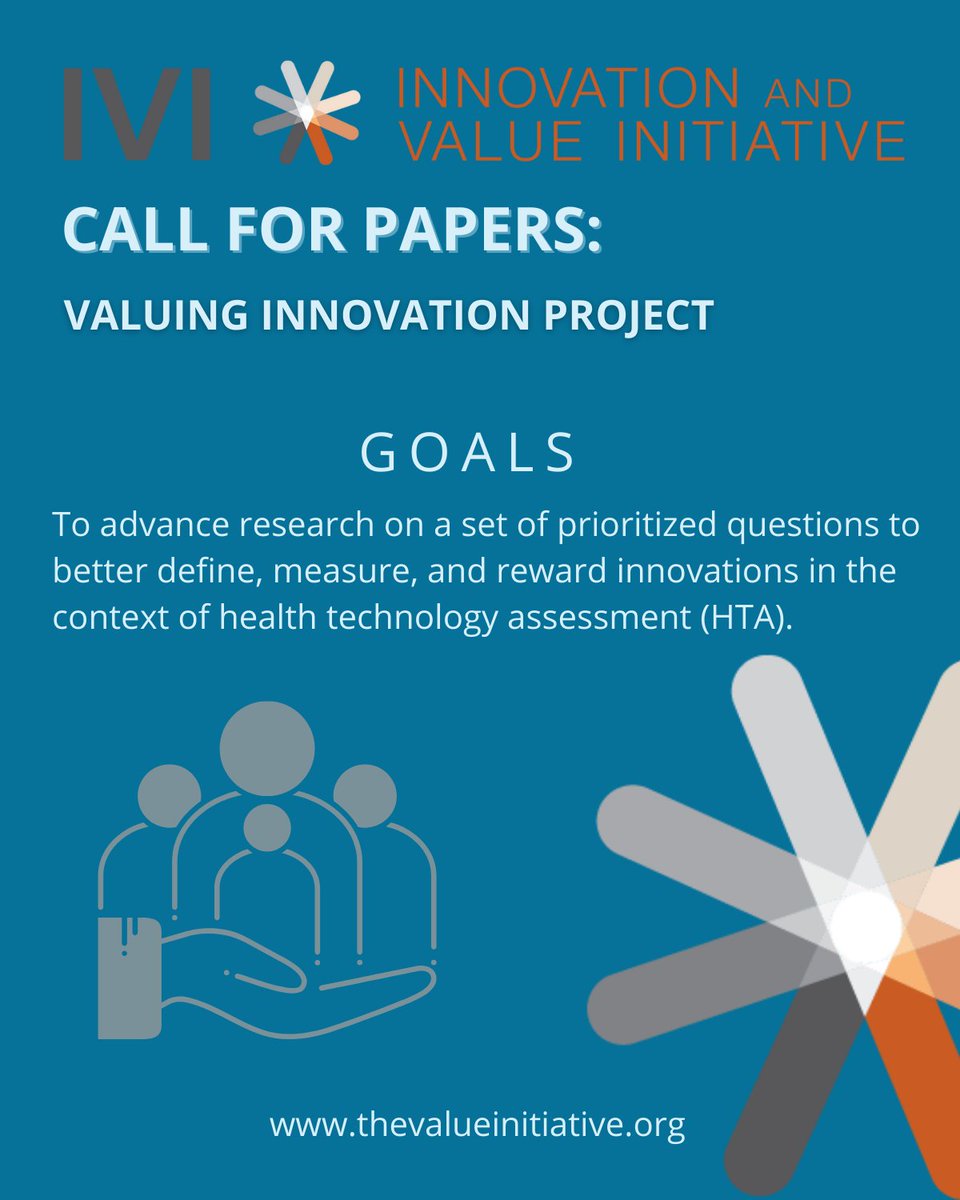 IVI INNOVATION AND VALUE INITIATIVE

CALL FOR PAPERS:

VALUING INNOVATION PROJECT

GOALS

To advance research on a set of prioritized questions to better define, measure, and reward innovations in the context of health technology assessment (HTA).

www.thevalueinitiative.org